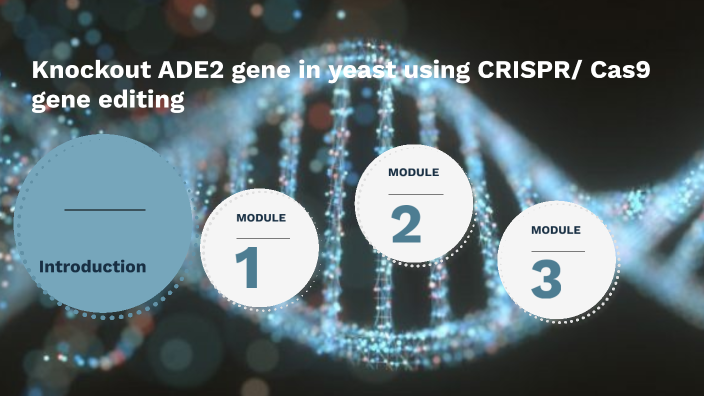 Knockout ADE2 gene in yeast using CRISPR/ Cas9 gene editing

Introduction

MODULE
1

MODULE
2

MODULE
3